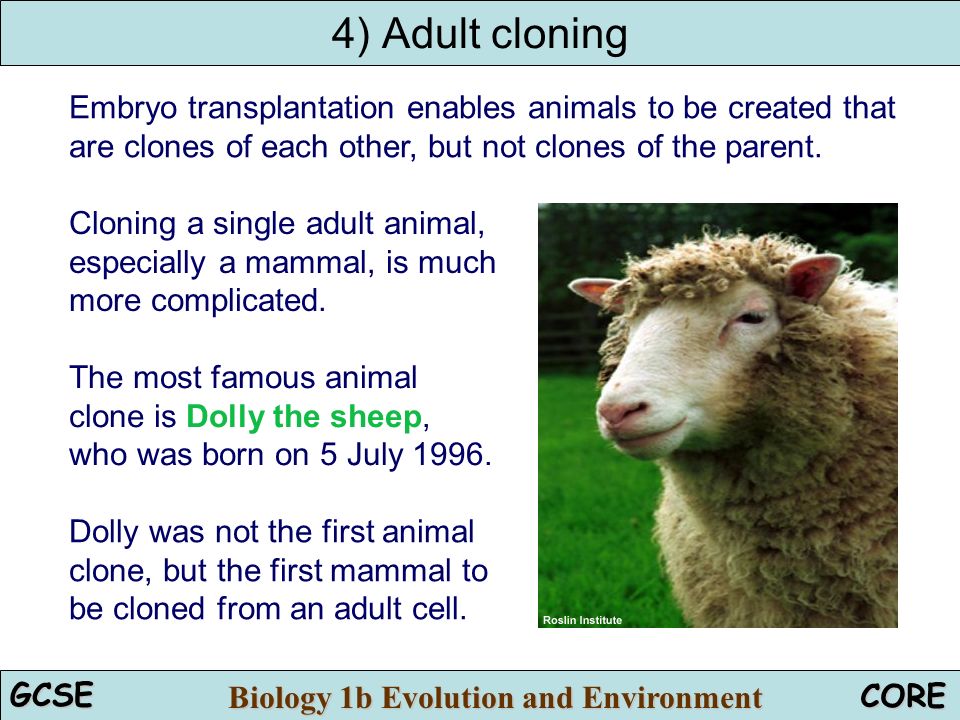 4) Adult cloning

Embryo transplantation enables animals to be created that are clones of each other, but not clones of the parent.

Cloning a single adult animal, especially a mammal, is much more complicated.

The most famous animal clone is Dolly the sheep, who was born on 5 July 1996.

Dolly was not the first animal clone, but the first mammal to be cloned from an adult cell.

Roslin Institute

GCSE Biology 1b Evolution and Environment CORE